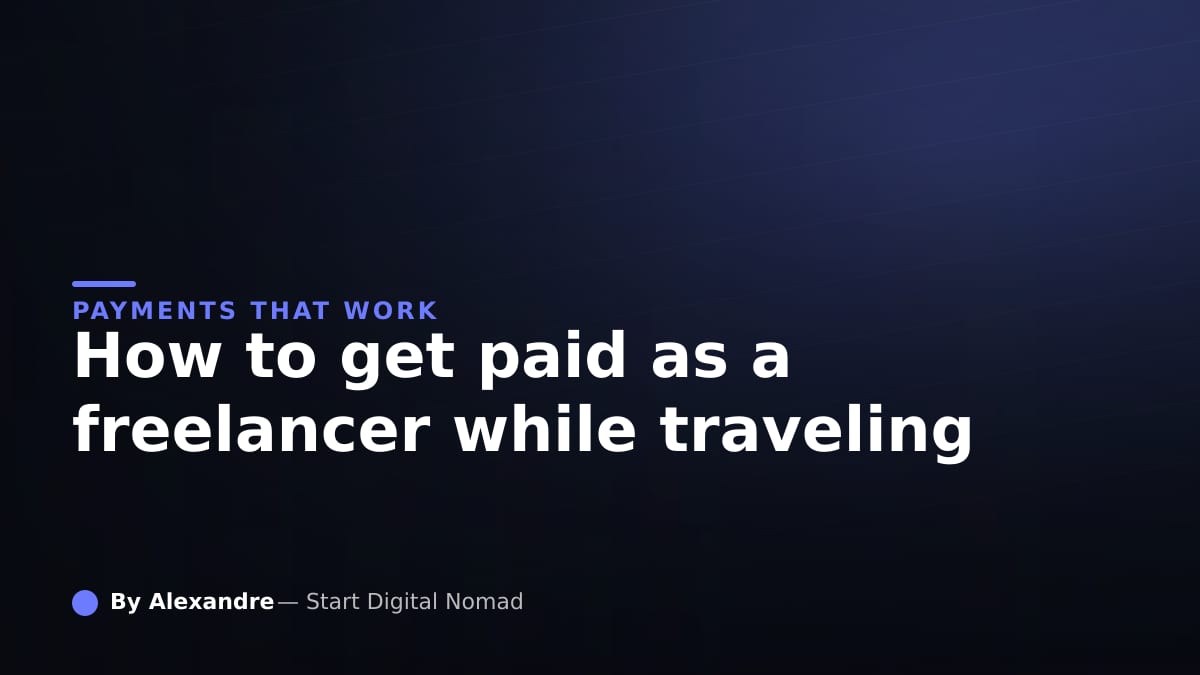 PAYMENTS THAT WORK

How to get paid as a freelancer while traveling

By Alexandre — Start Digital Nomad